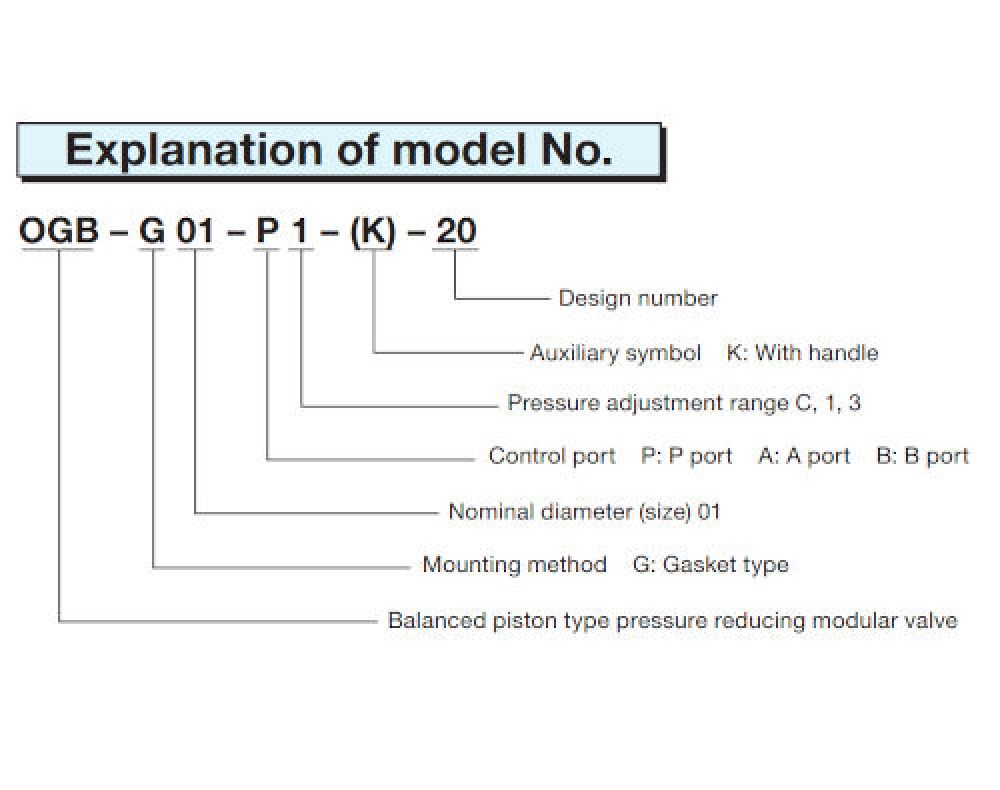 Explanation of model No.

OGB – G 01 – P 1 – (K) – 20

Design number

Auxiliary symbol K: With handle

Pressure adjustment range C, 1, 3

Control port P: P port A: A port B: B port

Nominal diameter (size) 01

Mounting method G: Gasket type

Balanced piston type pressure reducing modular valve